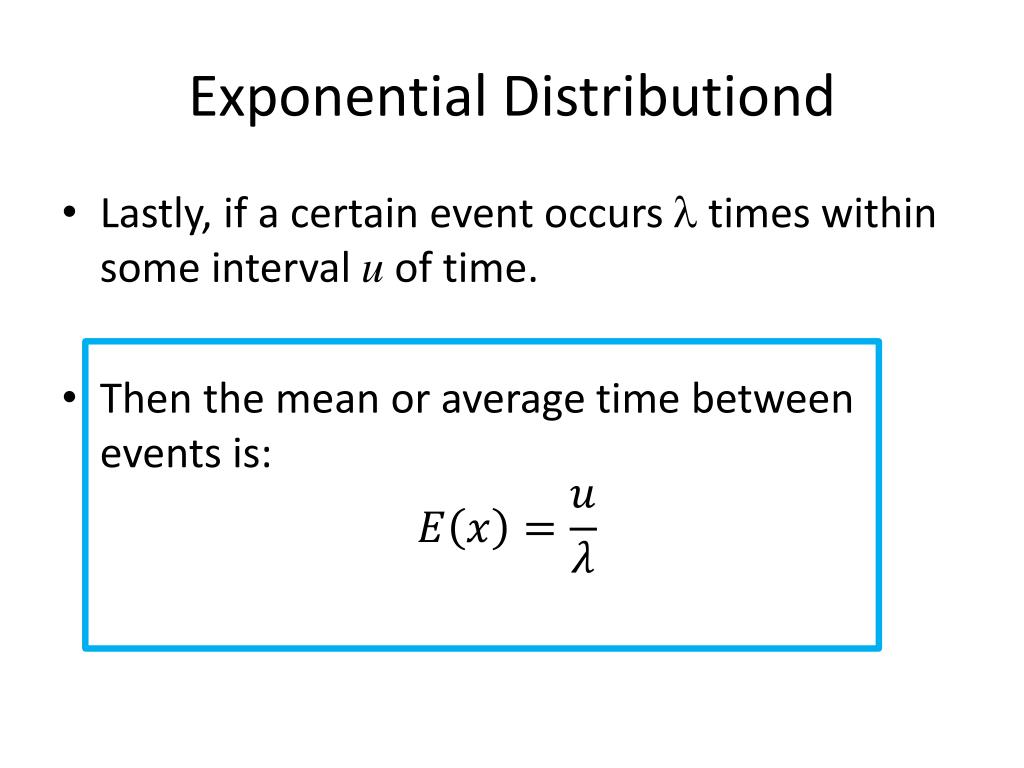 Exponential Distributiond

• Lastly, if a certain event occurs $\lambda$ times within some interval $u$ of time.

• Then the mean or average time between events is:

$E(x) = \frac{u}{\lambda}$